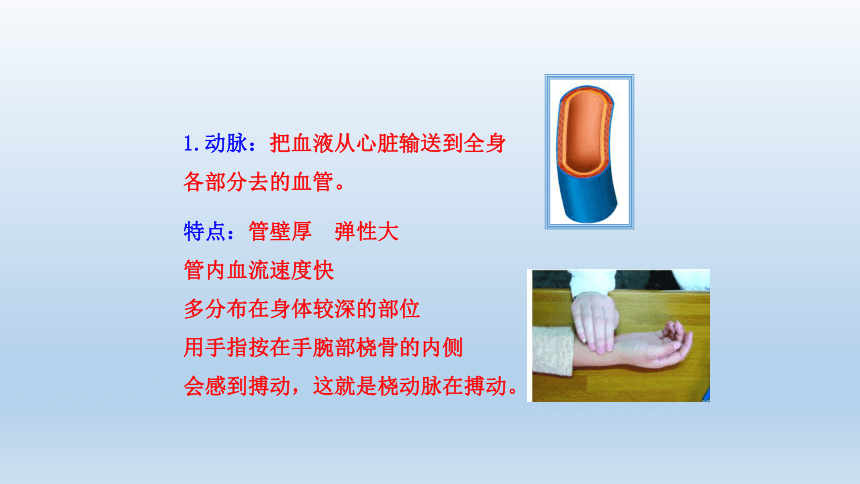 1.动脉：把血液从心脏输送到全身各部分去的血管。

特点：管壁厚　弹性大
管内血流速度快
多分布在身体较深的部位
用手指按在手腕部桡骨的内侧
会感到搏动，这就是桡动脉在搏动。